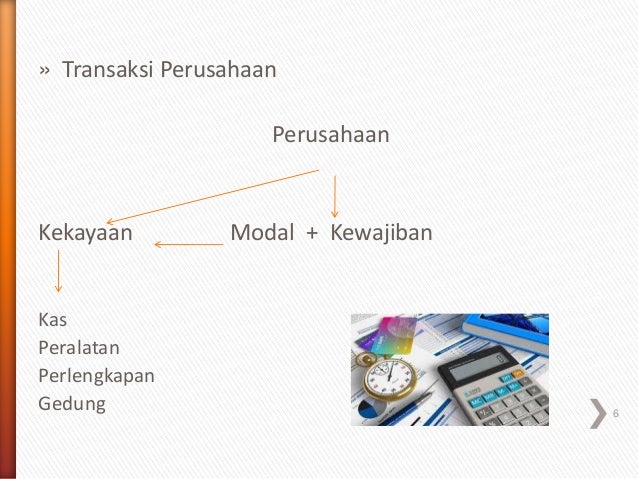 » Transaksi Perusahaan

Perusahaan

Kekayaan Modal + Kewajiban

Kas
Peralatan
Perlengkapan
Gedung

6